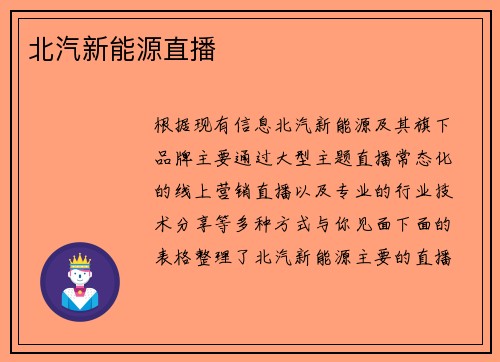 北汽新能源直播

根据现有信息北汽新能源及其旗下品牌主要通过大型主题直播常态化的线上营销直播以及专业的行业技术分享等多种方式与你见面下面的表格整理了北汽新能源主要的直播